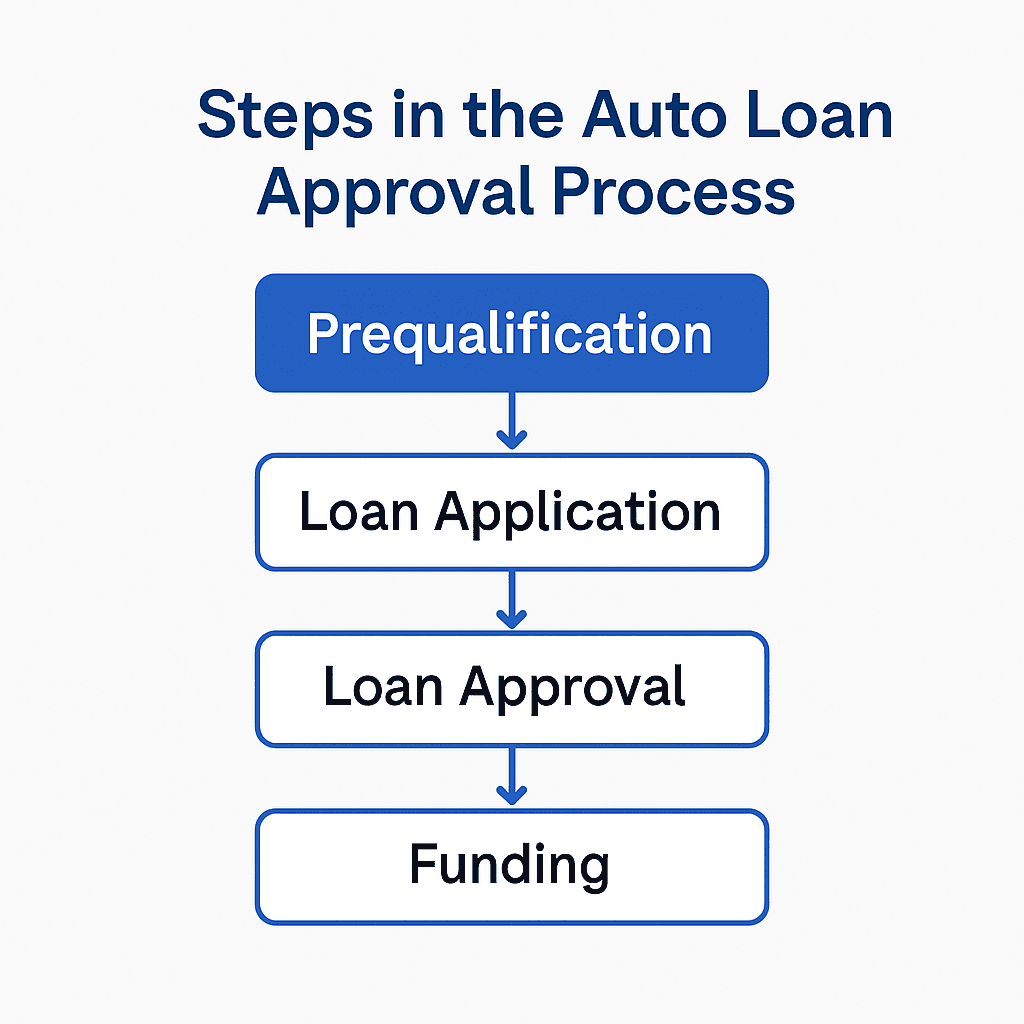 Steps in the Auto Loan Approval Process

Prequalification

Loan Application

Loan Approval

Funding